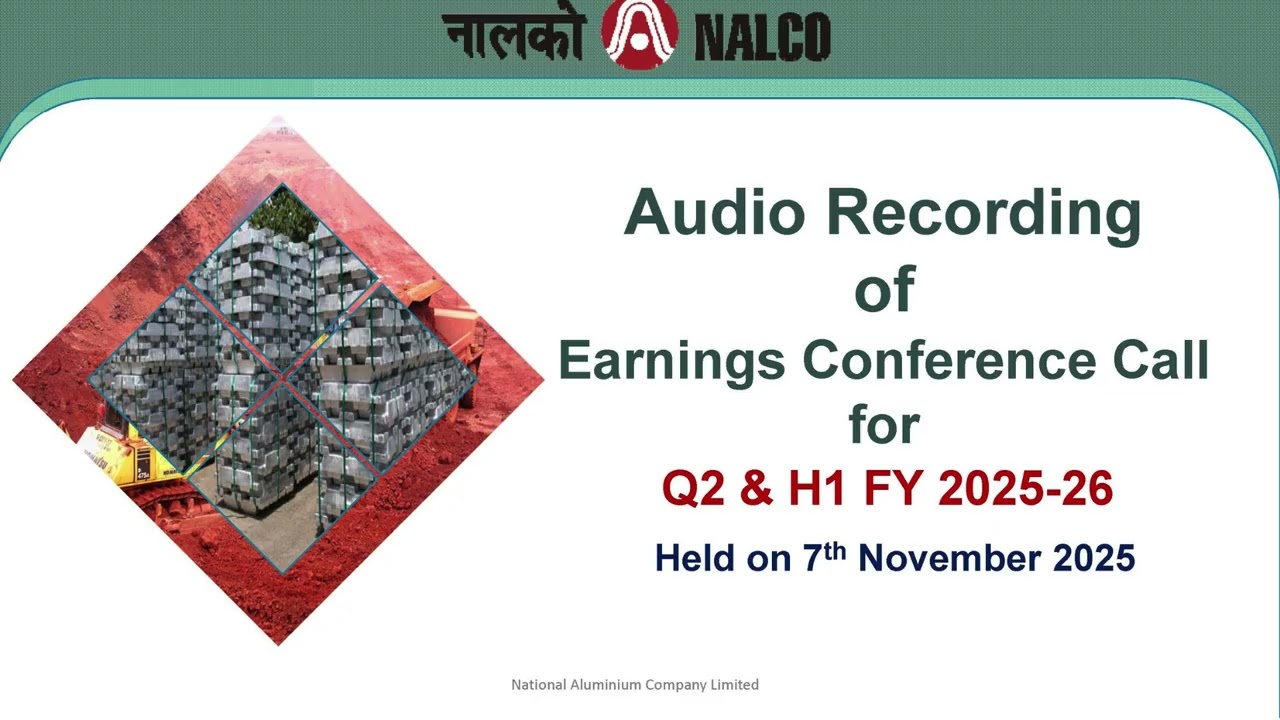 नालको NALCO

Audio Recording
of
Earnings Conference Call
for
Q2 & H1 FY 2025-26

Held on 7$^{th}$ November 2025

National Aluminium Company Limited